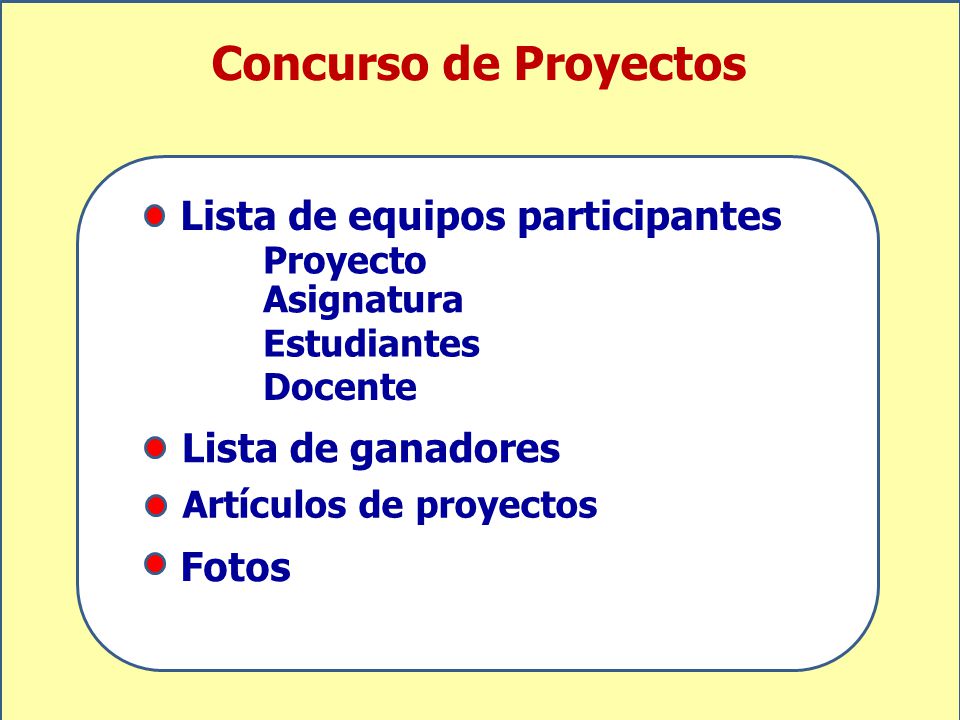 Concurso de Proyectos

Lista de equipos participantes
Proyecto
Asignatura
Estudiantes
Docente

Lista de ganadores

Artículos de proyectos

Fotos